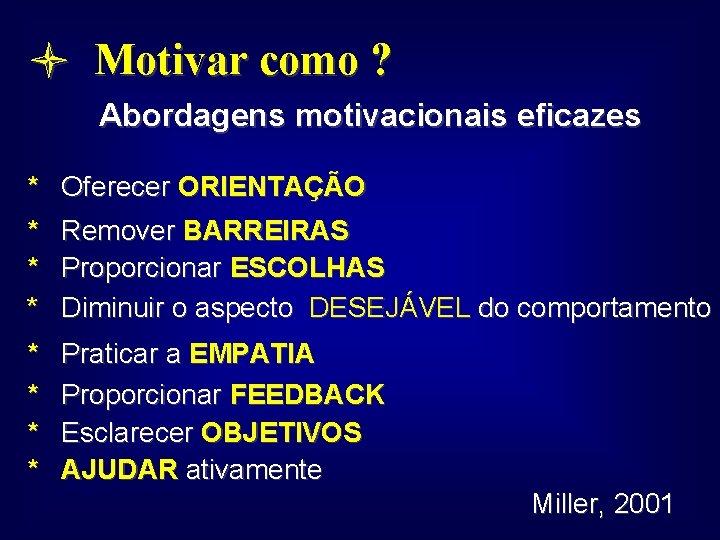 Motivar como ?

Abordagens motivacionais eficazes

* Oferecer ORIENTAÇÃO
* Remover BARREIRAS
* Proporcionar ESCOLHAS
* Diminuir o aspecto DESEJÁVEL do comportamento
* Praticar a EMPATIA
* Proporcionar FEEDBACK
* Esclarecer OBJETIVOS
* AJUDAR ativamente

Miller, 2001